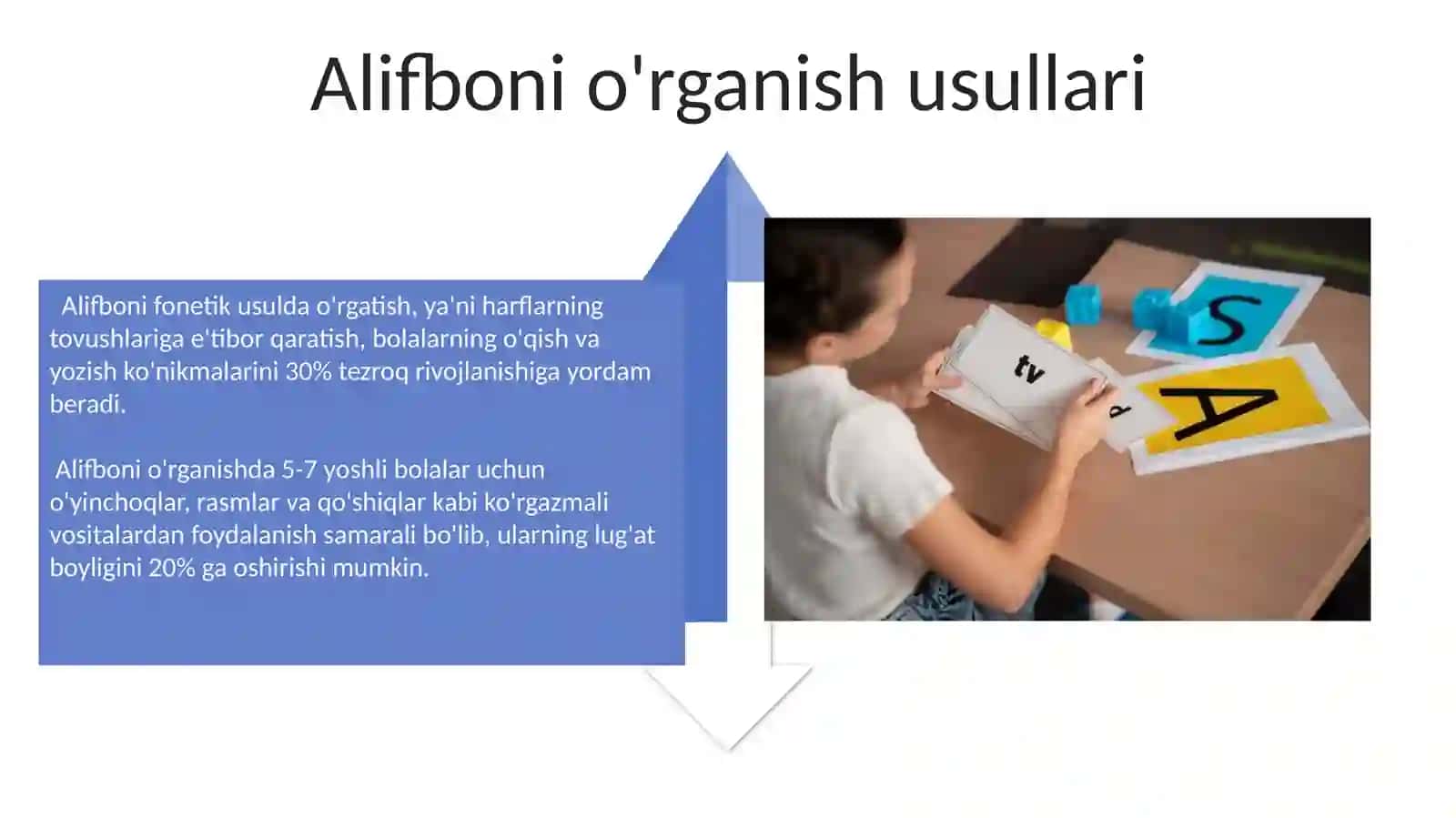 Alifboni o'rganish usullari

Alifboni fonetik usulda o'rgatish, ya'ni harflarning tovushlariga e'tibor qaratish, bolalarning o'qish va yozish ko'nikmalarini 30% tezroq rivojlanishiga yordam beradi.

Alifboni o'rganishda 5-7 yoshli bolalar uchun o'yinchoqlar, rasmlar va qo'shiqlar kabi ko'rgazmali vositalardan foydalanish samarali bo'lib, ularning lug'at boyligini 20% ga oshirishi mumkin.

tv

p

S

A